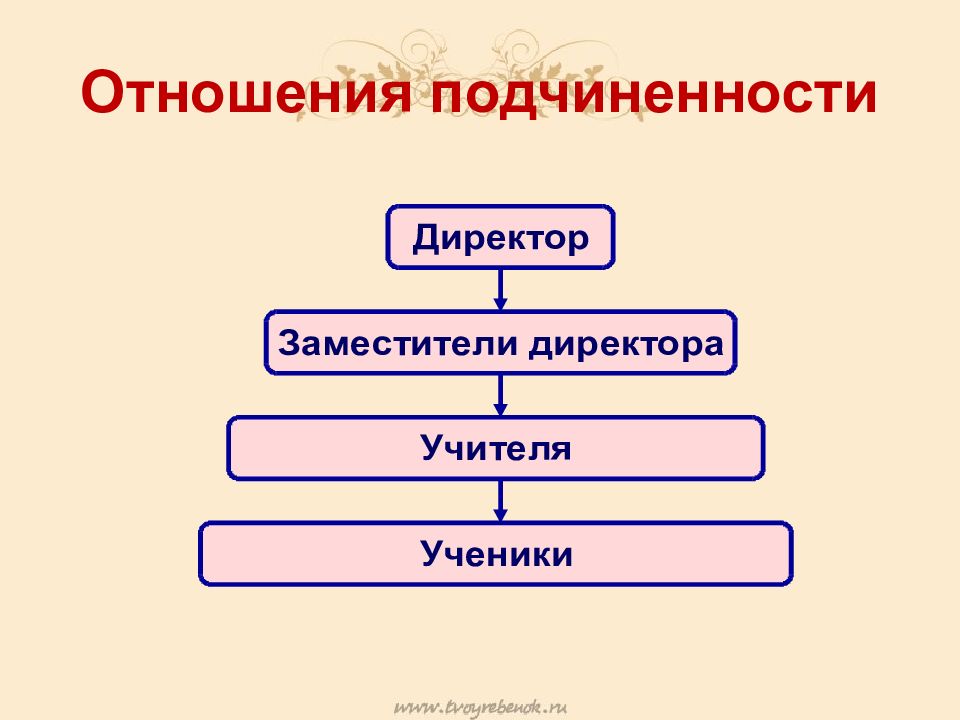 Отношения подчиненности

Директор

Заместители директора

Учителя

Ученики

www.tvoyrebenok.ru